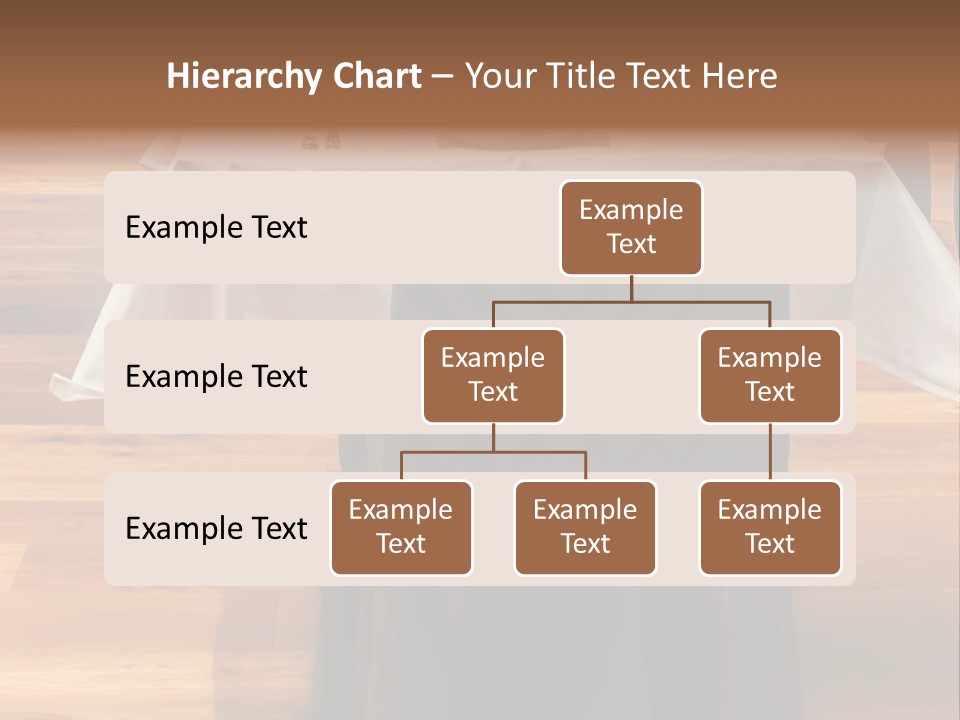 Hierarchy Chart – Your Title Text Here

Example Text

Example Text

Example Text

Example Text

Example Text

Example Text

Example Text

Example Text

Example Text